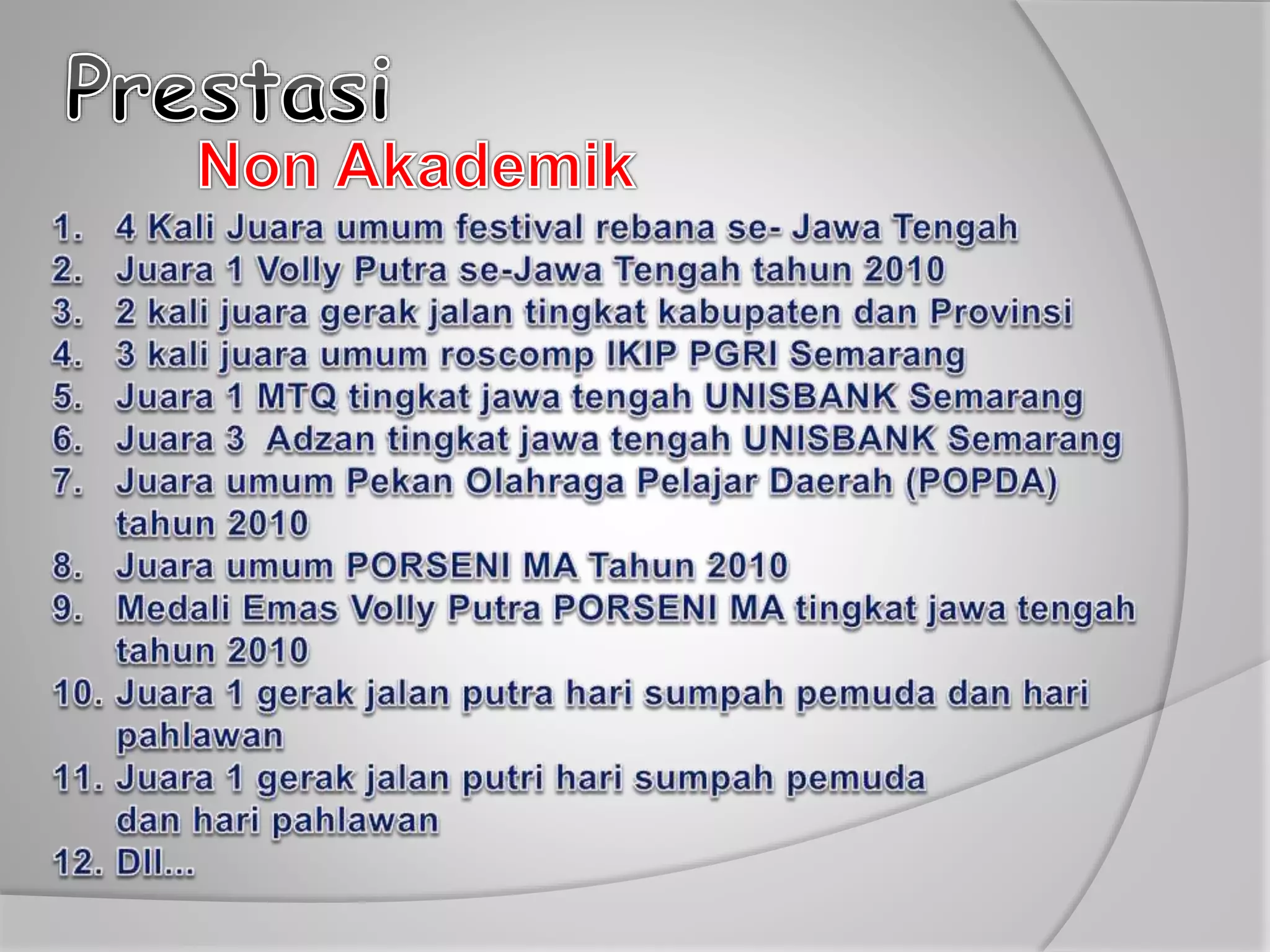 Prestasi
Non Akademik

1. 4 Kali Juara umum festival rebana se- Jawa Tengah
2. Juara 1 Volly Putra se-Jawa Tengah tahun 2010
3. 2 kali juara gerak jalan tingkat kabupaten dan Provinsi
4. 3 kali juara umum roscomp IKIP PGRI Semarang
5. Juara 1 MTQ tingkat jawa tengah UNISBANK Semarang
6. Juara 3 Adzan tingkat jawa tengah UNISBANK Semarang
7. Juara umum Pekan Olahraga Pelajar Daerah (POPDA) tahun 2010
8. Juara umum PORSENI MA Tahun 2010
9. Medali Emas Volly Putra PORSENI MA tingkat jawa tengah tahun 2010
10. Juara 1 gerak jalan putra hari sumpah pemuda dan hari pahlawan
11. Juara 1 gerak jalan putri hari sumpah pemuda dan hari pahlawan
12. Dll...